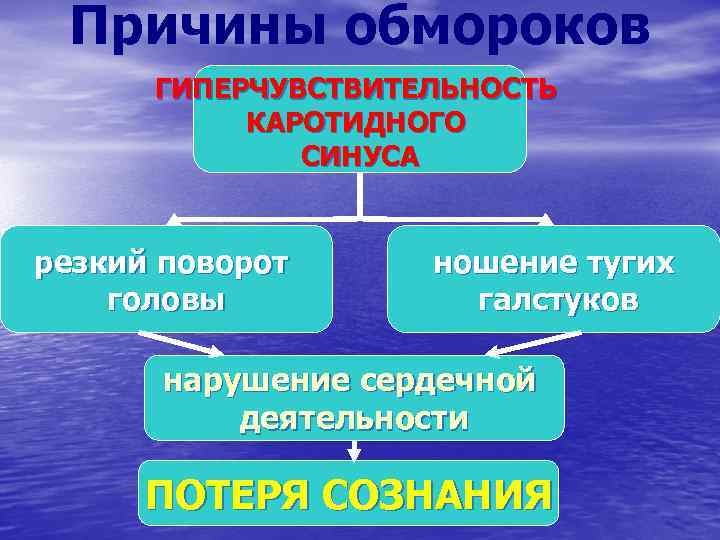 Причины обмороков

ГИПЕРЧУВСТВИТЕЛЬНОСТЬ КАРОТИДНОГО СИНУСА

резкий поворот головы

ношение тугих галстуков

нарушение сердечной деятельности

ПОТЕРЯ СОЗНАНИЯ